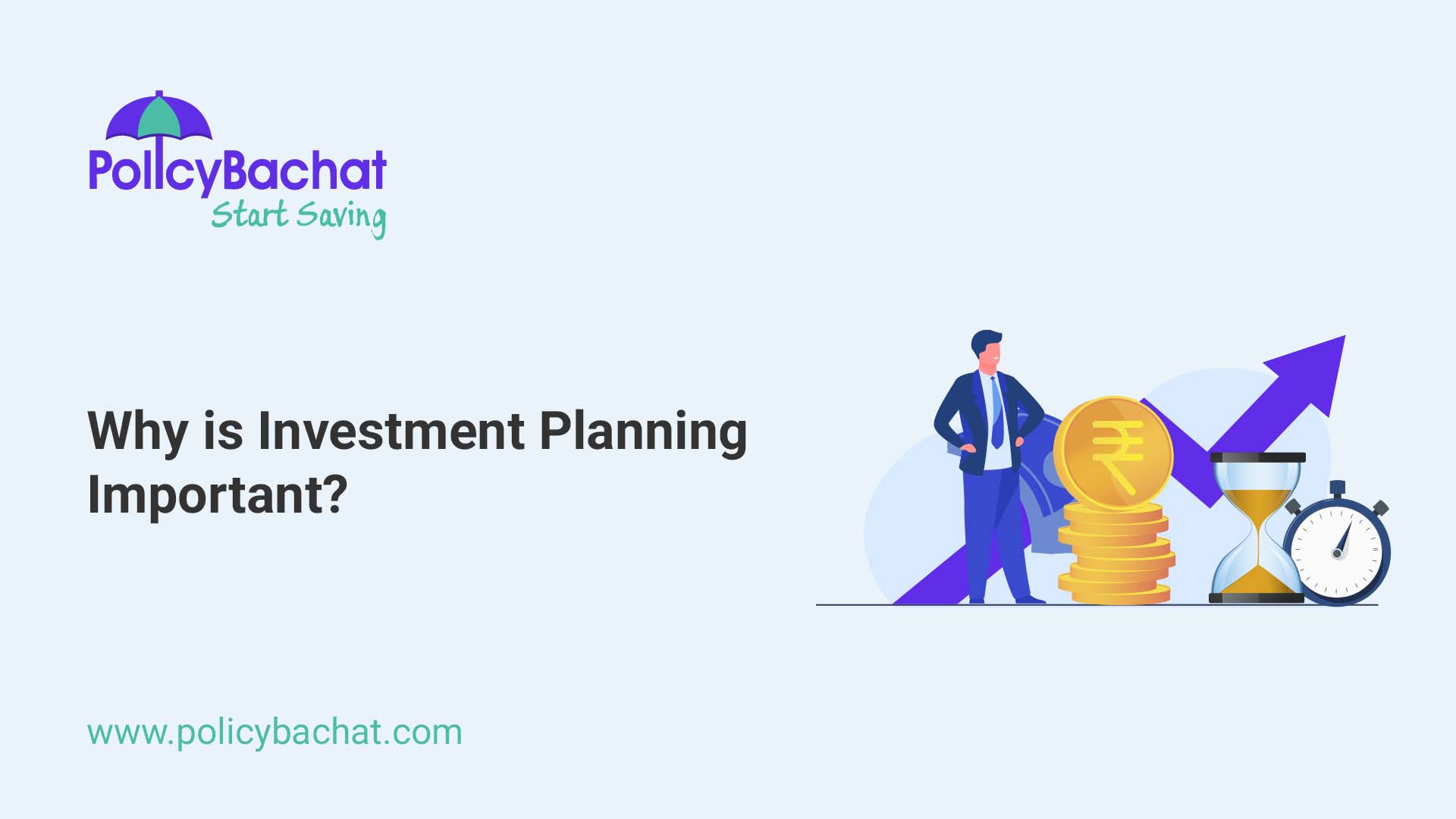 PolicyBachat
Start Saving

Why is Investment Planning Important?

₹

www.policybachat.com